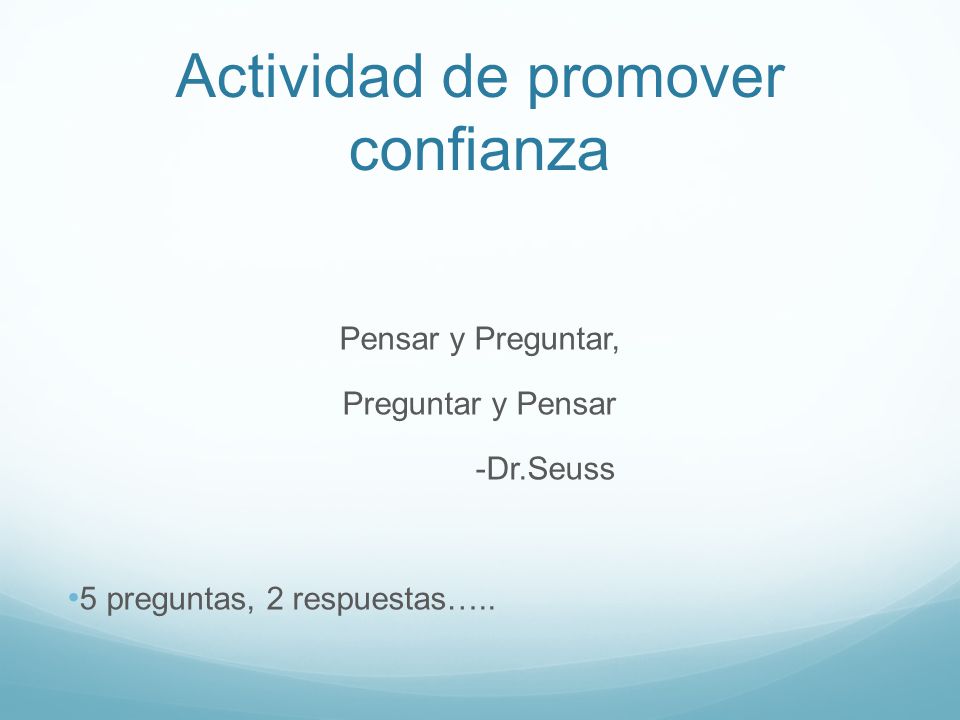 Actividad de promover confianza

Pensar y Preguntar,

Preguntar y Pensar

-Dr.Seuss

•5 preguntas, 2 respuestas…..